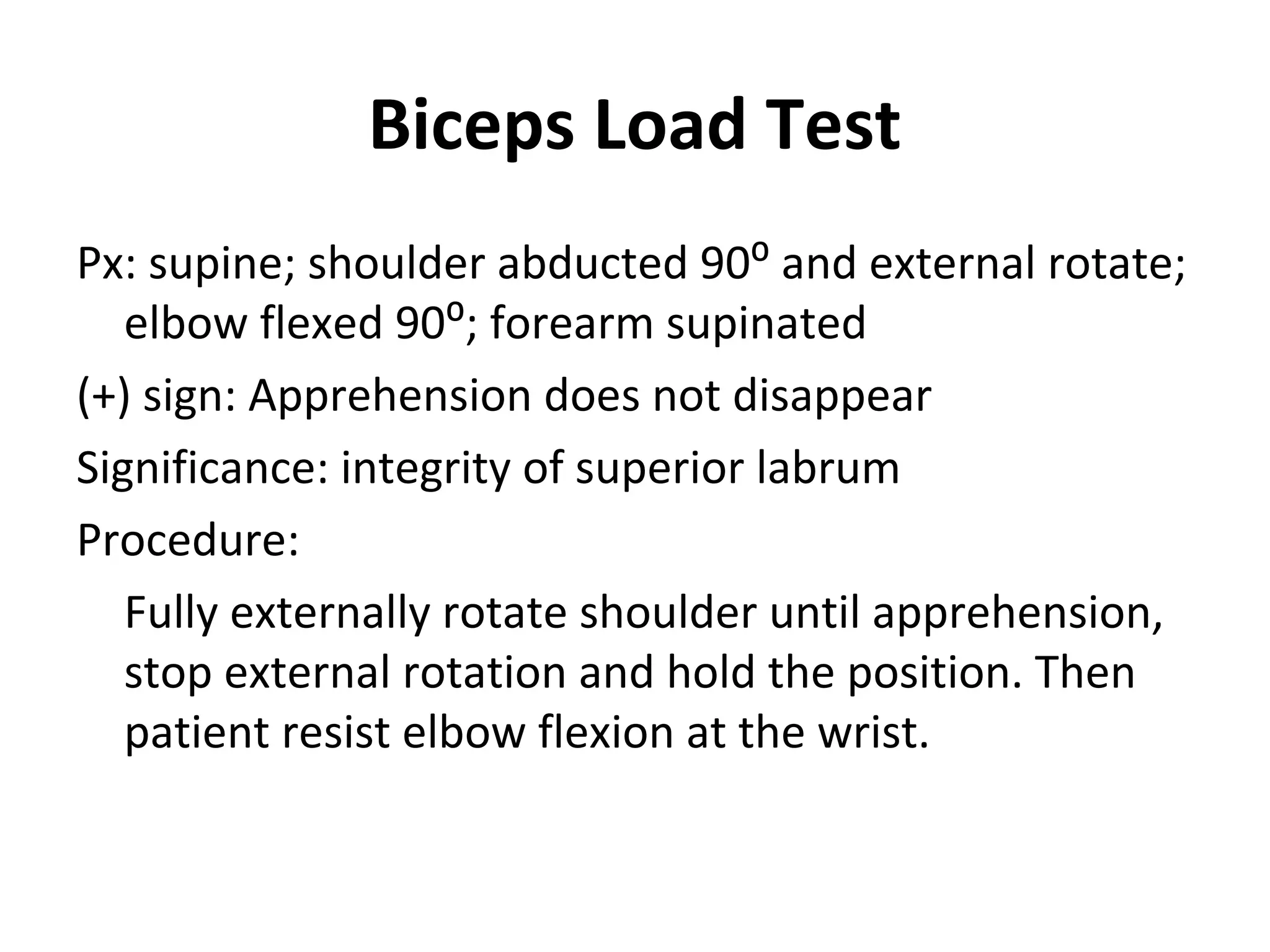 Biceps Load Test

Px: supine; shoulder abducted 90º and external rotate; elbow flexed 90º; forearm supinated

(+) sign: Apprehension does not disappear

Significance: integrity of superior labrum

Procedure:

Fully externally rotate shoulder until apprehension, stop external rotation and hold the position. Then patient resist elbow flexion at the wrist.